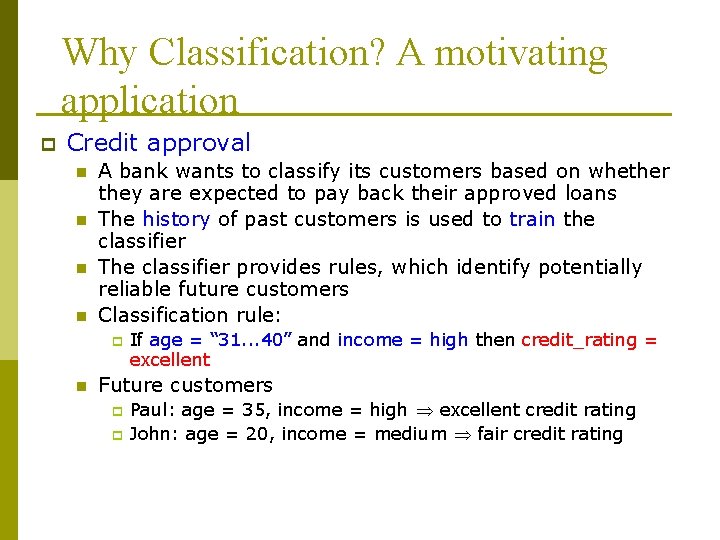 Why Classification? A motivating application

Credit approval

A bank wants to classify its customers based on whether they are expected to pay back their approved loans

The history of past customers is used to train the classifier

The classifier provides rules, which identify potentially reliable future customers

Classification rule:

If age = “31...40” and income = high then credit_rating = excellent

Future customers

Paul: age = 35, income = high $\Rightarrow$ excellent credit rating

John: age = 20, income = medium $\Rightarrow$ fair credit rating